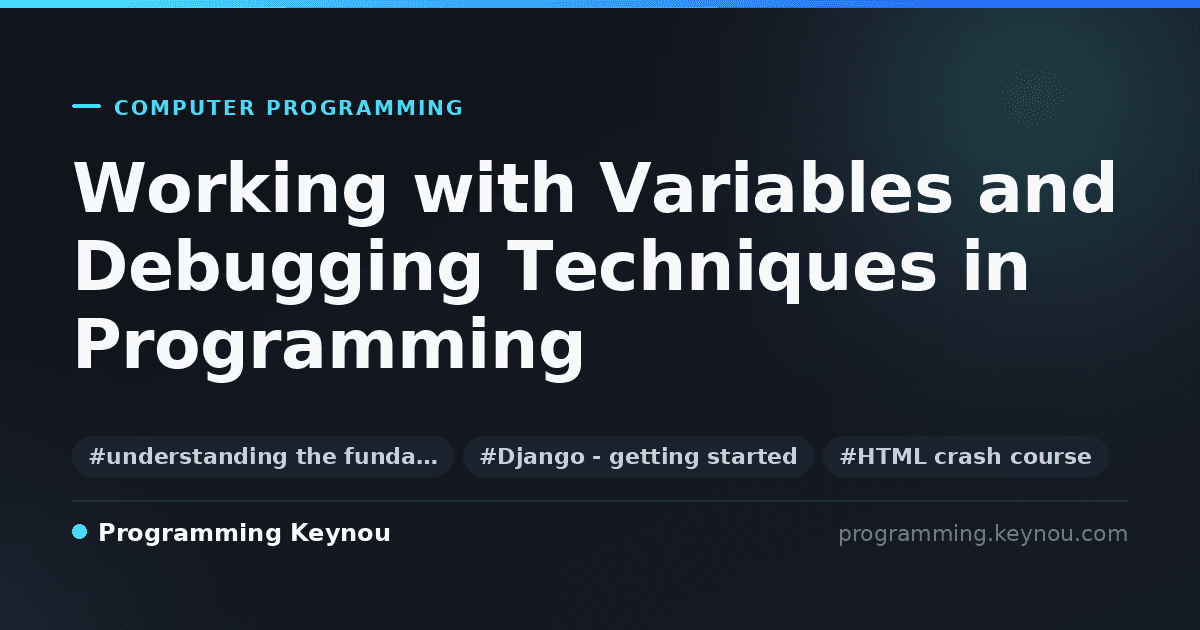 COMPUTER PROGRAMMING

Working with Variables and Debugging Techniques in Programming

#understanding the funda…

#Django - getting started

#HTML crash course

Programming Keynou

programming.keynou.com